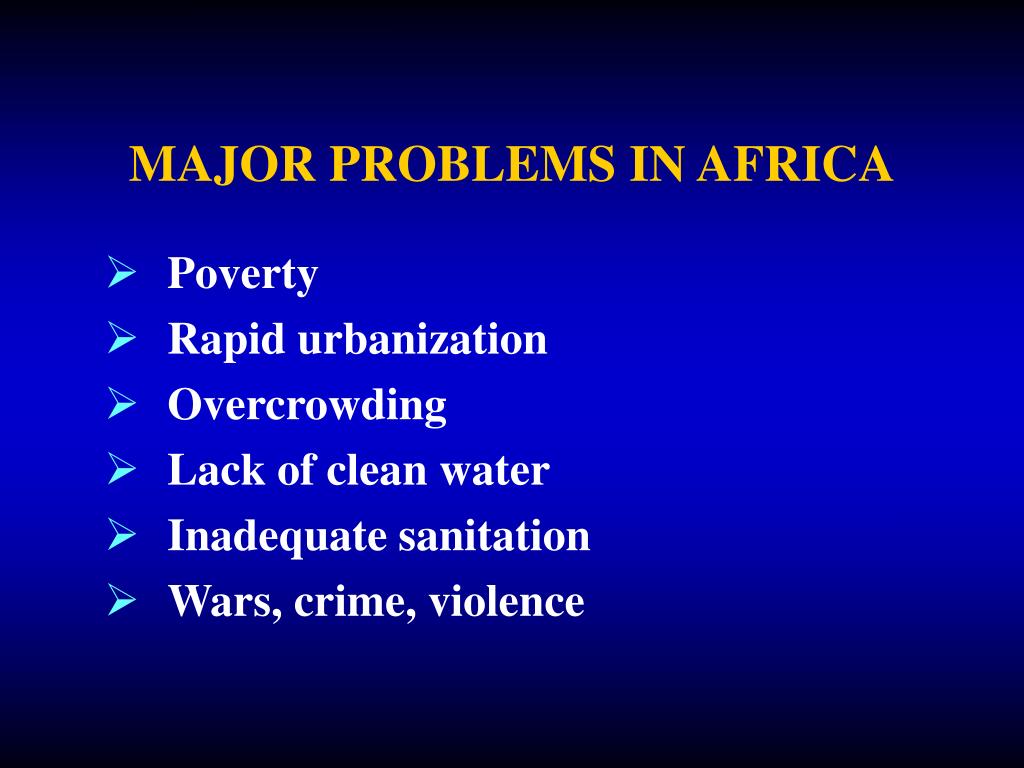 MAJOR PROBLEMS IN AFRICA

➢ Poverty
➢ Rapid urbanization
➢ Overcrowding
➢ Lack of clean water
➢ Inadequate sanitation
➢ Wars, crime, violence